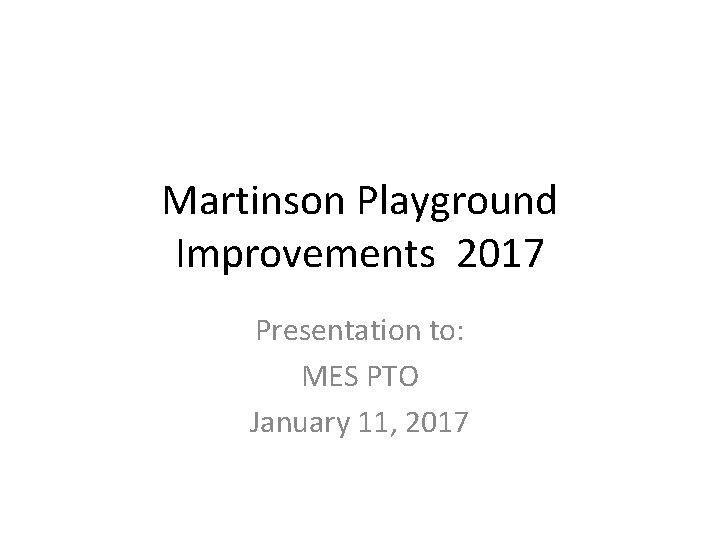 Martinson Playground Improvements 2017

Presentation to:
MES PTO
January 11, 2017